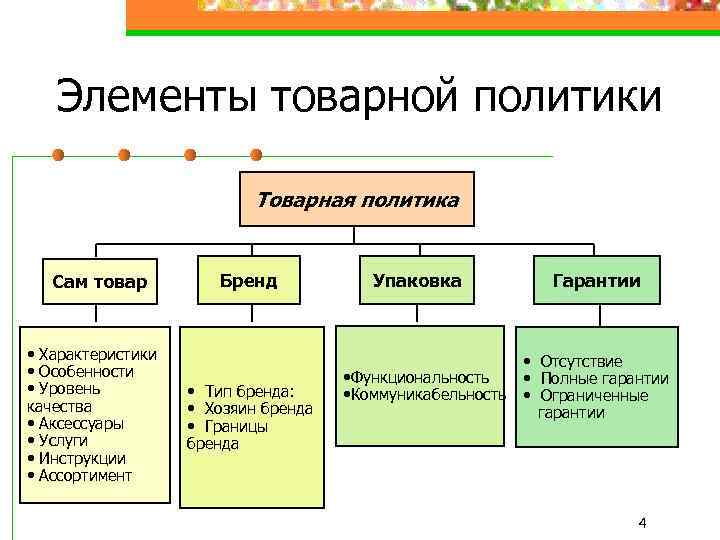 Элементы товарной политики

Товарная политика

Сам товар

Бренд

Упаковка

Гарантии

• Характеристики
• Особенности
• Уровень качества
• Аксессуары
• Услуги
• Инструкции
• Ассортимент

• Тип бренда:
• Хозяин бренда
• Границы бренда

•Функциональность
•Коммуникабельность

• Отсутствие
• Полные гарантии
• Ограниченные гарантии

4